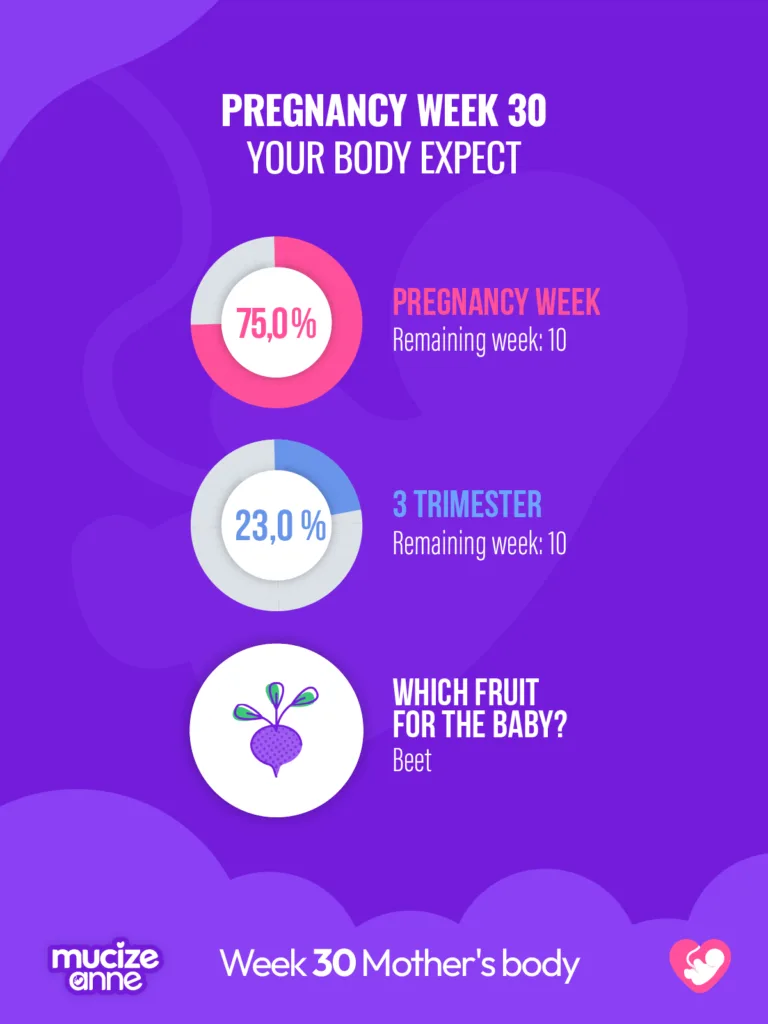 PREGNANCY WEEK 30
YOUR BODY EXPECT

75,0 %

PREGNANCY WEEK
Remaining week: 10

23,0 %

3 TRIMESTER
Remaining week: 10

WHICH FRUIT FOR THE BABY?
Beet

mucize anne

Week 30 Mother's body